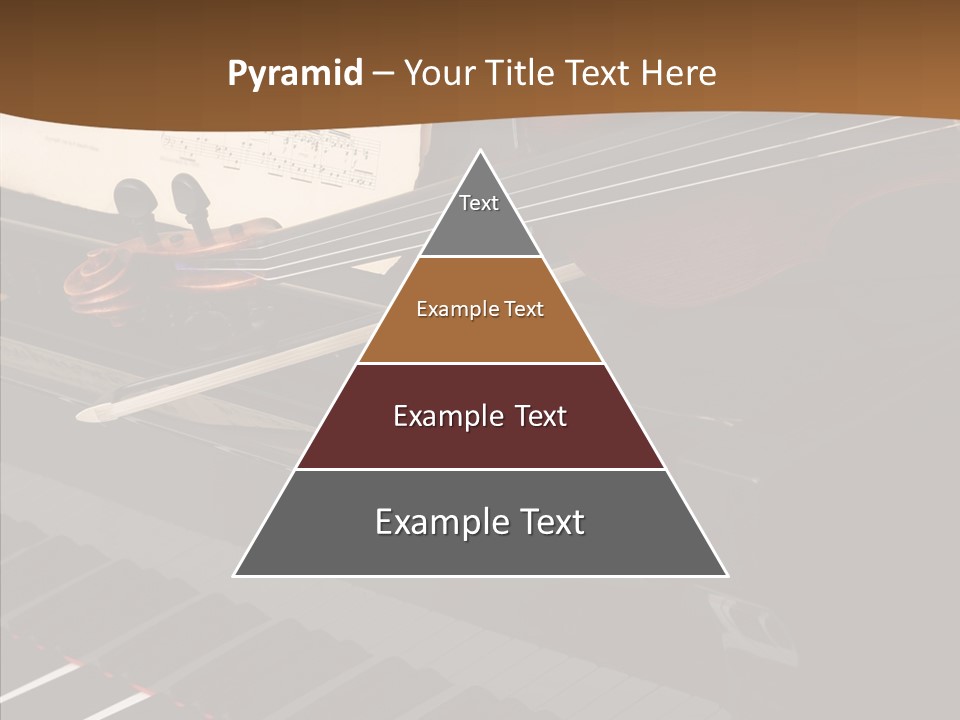 Pyramid – Your Title Text Here

Text

Example Text

Example Text

Example Text